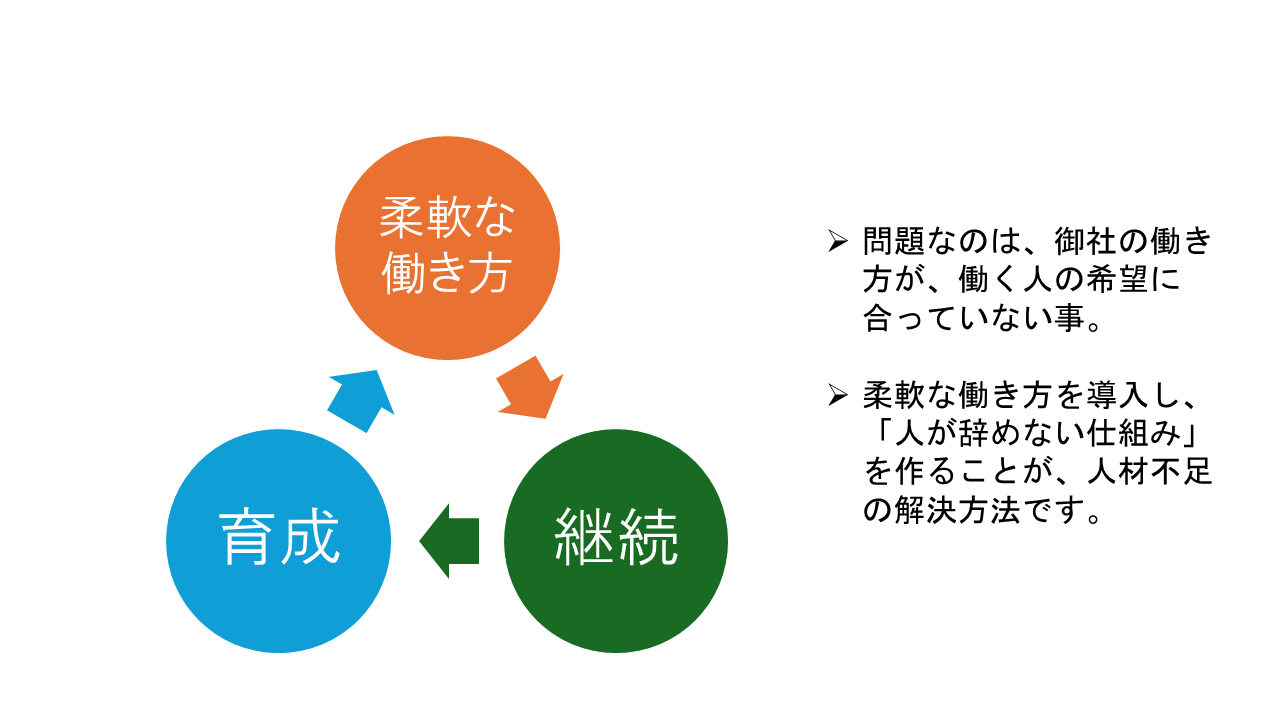 柔軟な働き方

継続

育成

➢ 問題なのは、御社の働き方が、働く人の希望に合っていない事。

➢ 柔軟な働き方を導入し、「人が辞めない仕組み」を作ることが、人材不足の解決方法です。